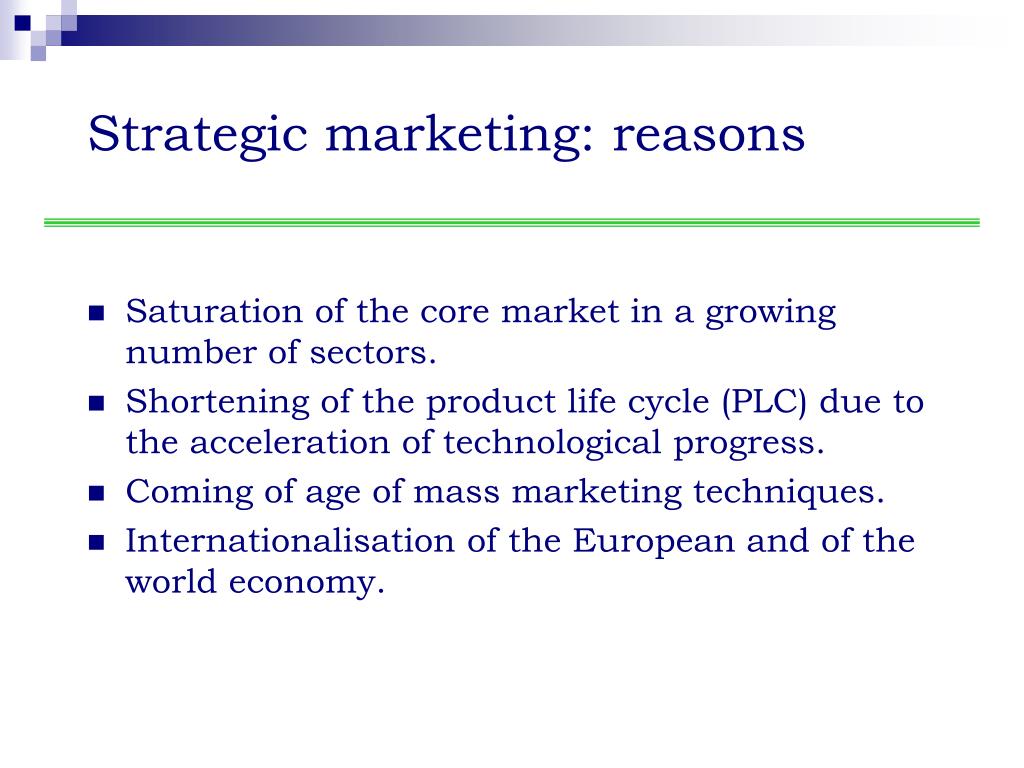 Strategic marketing: reasons

- Saturation of the core market in a growing number of sectors.
- Shortening of the product life cycle (PLC) due to the acceleration of technological progress.
- Coming of age of mass marketing techniques.
- Internationalisation of the European and of the world economy.